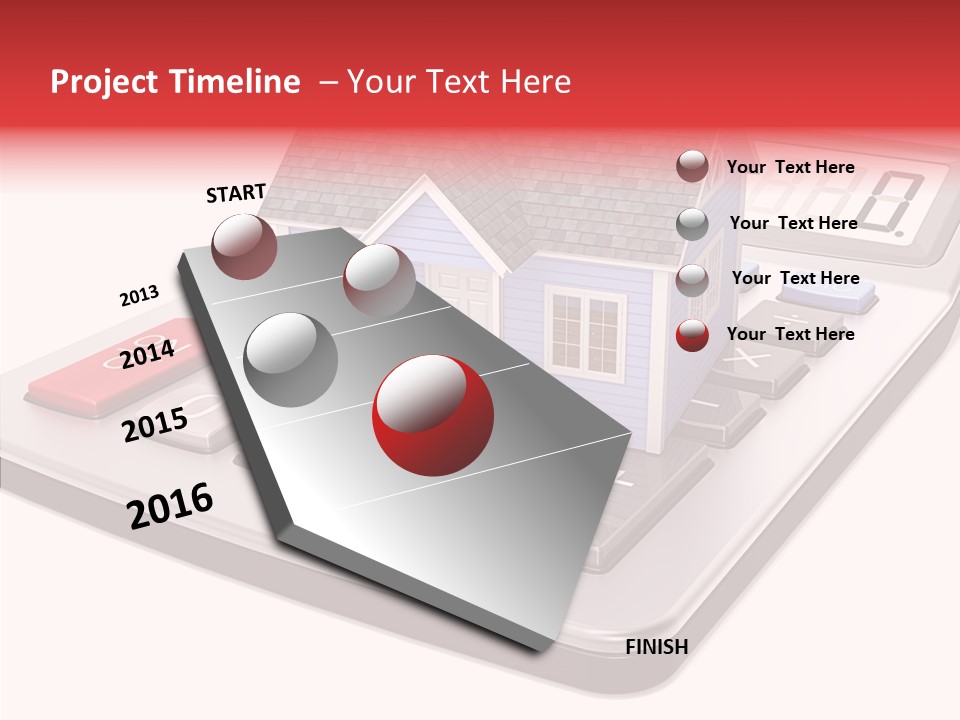 Project Timeline – Your Text Here

START

2013

2014

2015

2016

FINISH

Your Text Here

Your Text Here

Your Text Here

Your Text Here